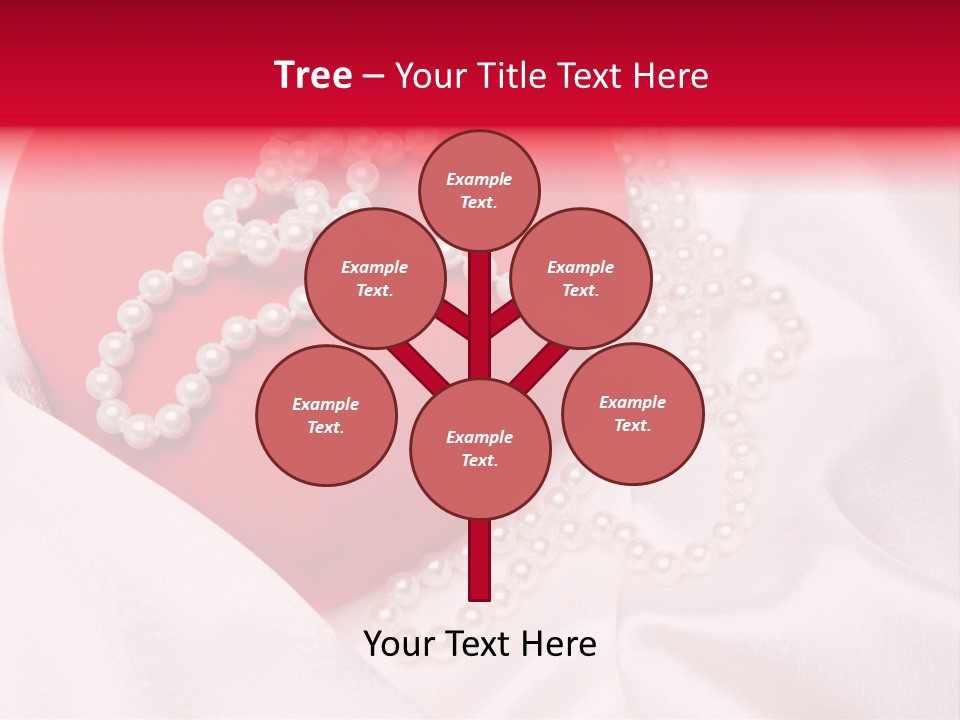 Tree – Your Title Text Here

Example Text.

Example Text.

Example Text.

Example Text.

Example Text.

Example Text.

Your Text Here